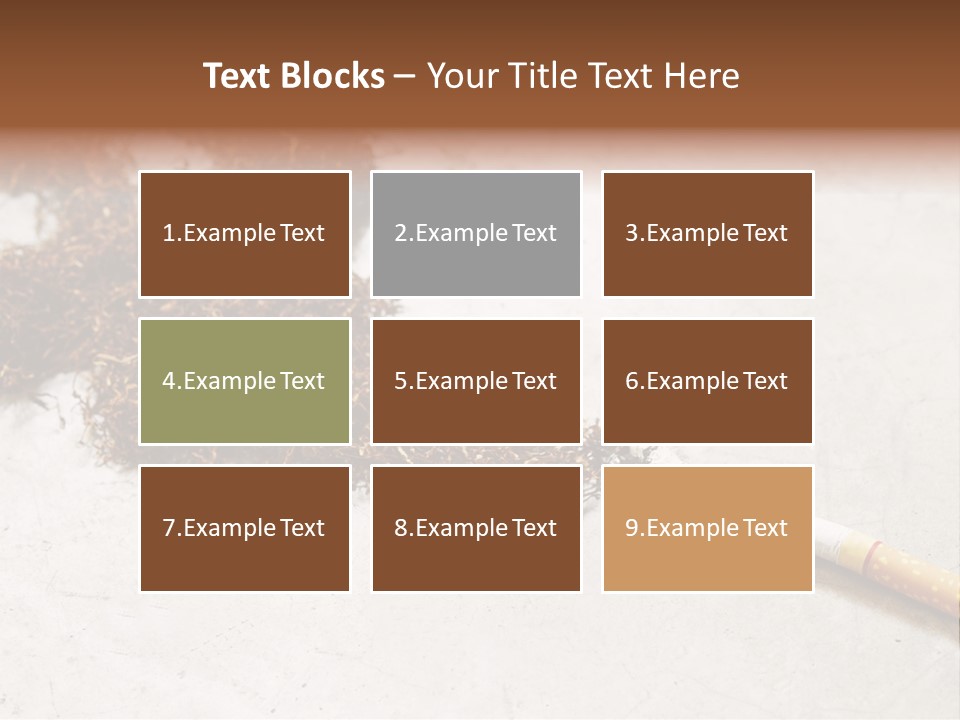 Text Blocks – Your Title Text Here

1.Example Text

2.Example Text

3.Example Text

4.Example Text

5.Example Text

6.Example Text

7.Example Text

8.Example Text

9.Example Text